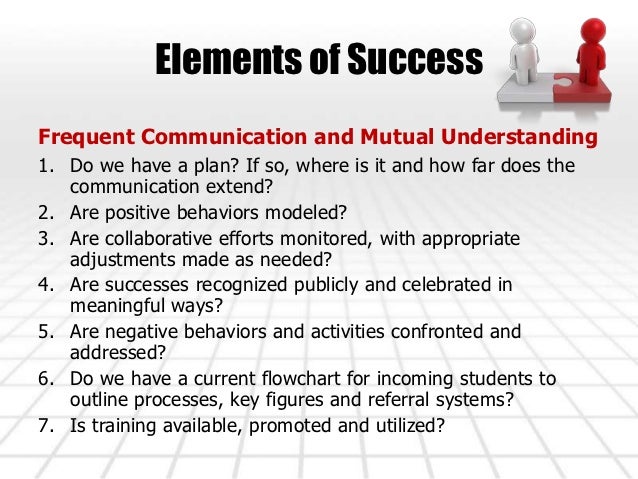 Elements of Success

Frequent Communication and Mutual Understanding

1. Do we have a plan? If so, where is it and how far does the communication extend?
2. Are positive behaviors modeled?
3. Are collaborative efforts monitored, with appropriate adjustments made as needed?
4. Are successes recognized publicly and celebrated in meaningful ways?
5. Are negative behaviors and activities confronted and addressed?
6. Do we have a current flowchart for incoming students to outline processes, key figures and referral systems?
7. Is training available, promoted and utilized?